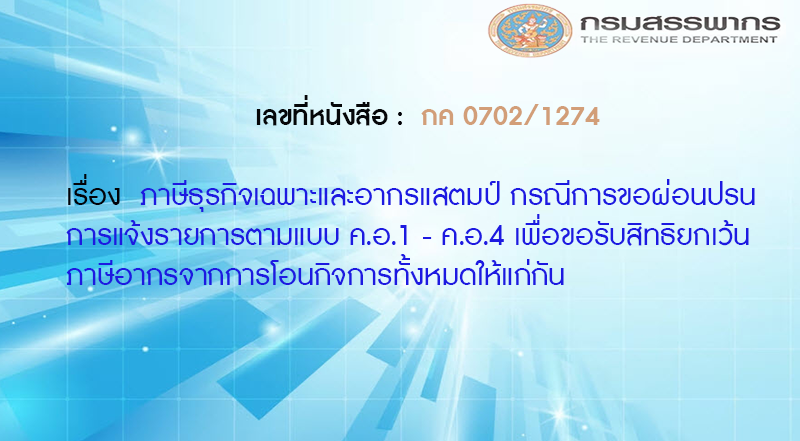 กรมสรรพากร
THE REVENUE DEPARTMENT

เลขที่หนังสือ : กค 0702/1274

เรื่อง ภาษีธุรกิจเฉพาะและอากรแสตมป์ กรณีการขอผ่อนปรนการแจ้งรายการตามแบบ ค.อ.1 - ค.อ.4 เพื่อขอรับสิทธิยกเว้นภาษีอากรจากการโอนกิจการทั้งหมดให้แก่กัน